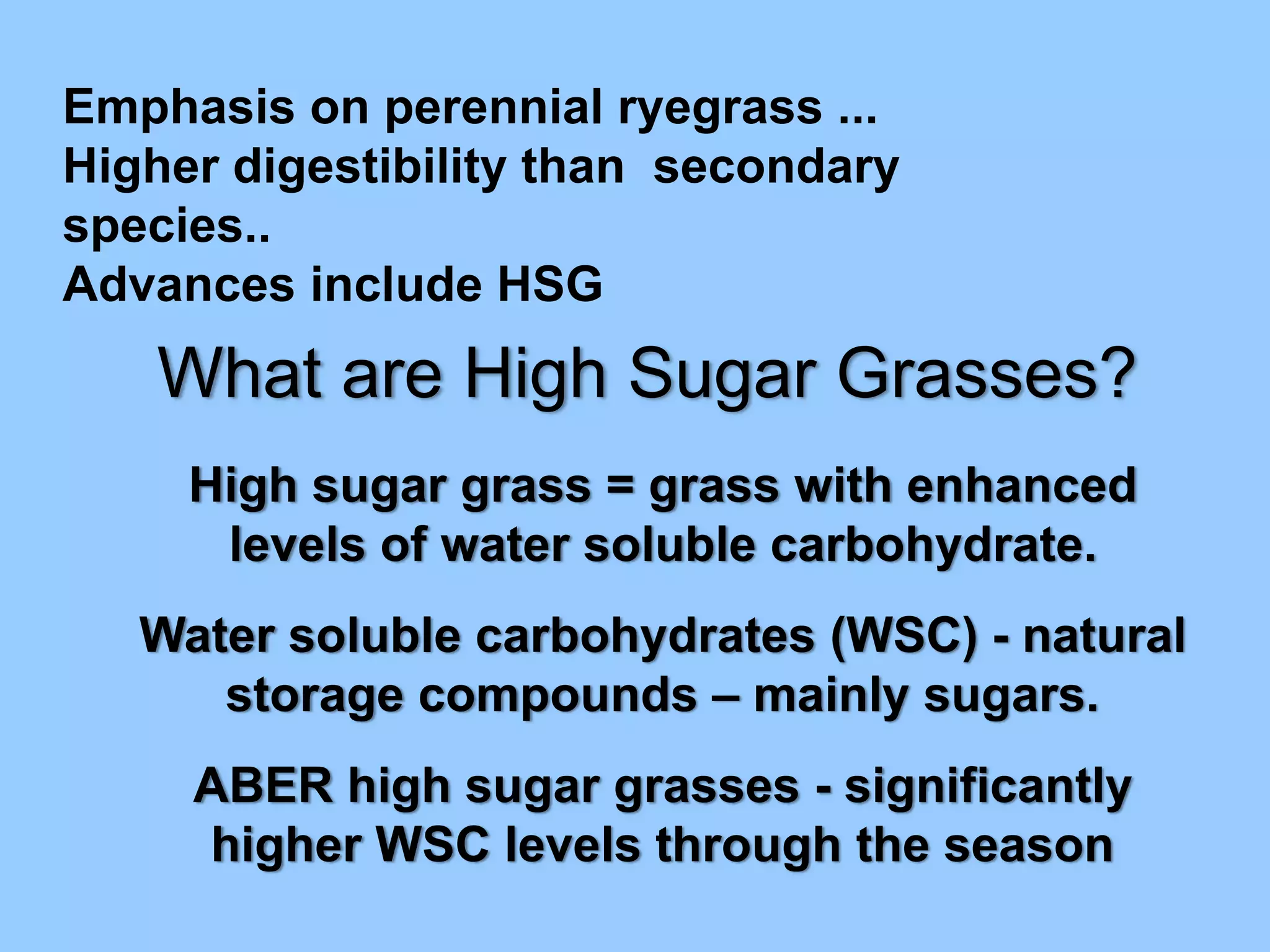 Emphasis on perennial ryegrass ...
Higher digestibility than  secondary species..
Advances include HSG

What are High Sugar Grasses?

High sugar grass = grass with enhanced levels of water soluble carbohydrate.

Water soluble carbohydrates (WSC) - natural storage compounds – mainly sugars.

ABER high sugar grasses - significantly higher WSC levels through the season